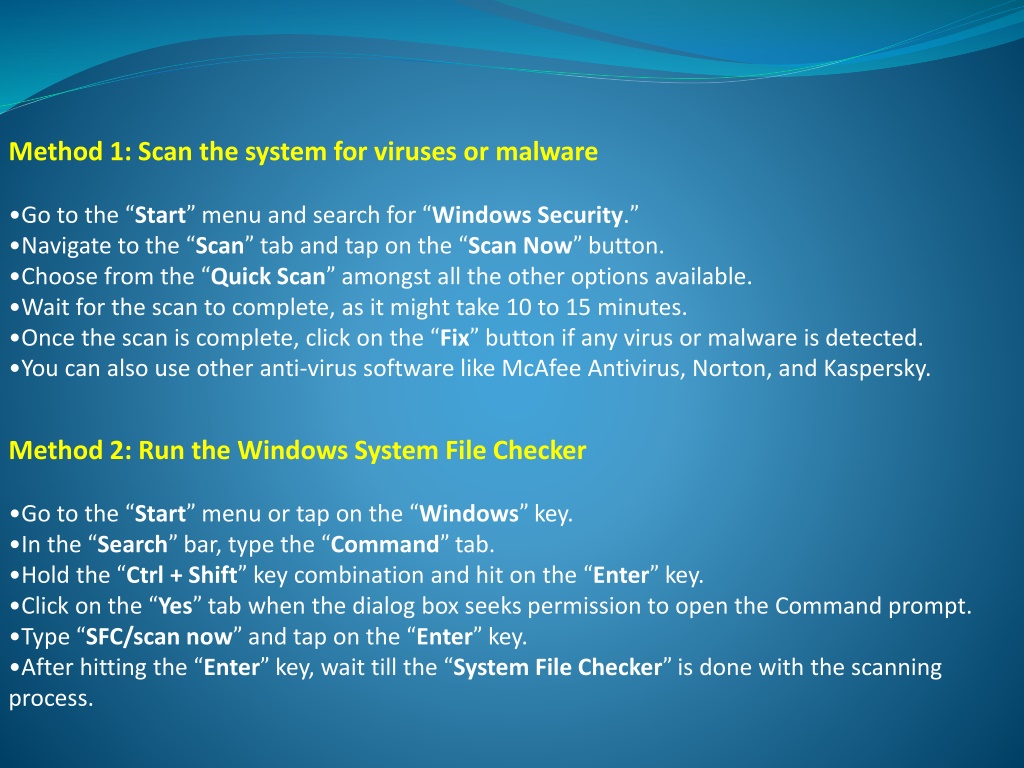 Method 1: Scan the system for viruses or malware

•Go to the “Start” menu and search for “Windows Security.”
•Navigate to the “Scan” tab and tap on the “Scan Now” button.
•Choose from the “Quick Scan” amongst all the other options available.
•Wait for the scan to complete, as it might take 10 to 15 minutes.
•Once the scan is complete, click on the “Fix” button if any virus or malware is detected.
•You can also use other anti-virus software like McAfee Antivirus, Norton, and Kaspersky.

Method 2: Run the Windows System File Checker

•Go to the “Start” menu or tap on the “Windows” key.
•In the “Search” bar, type the “Command” tab.
•Hold the “Ctrl + Shift” key combination and hit on the “Enter” key.
•Click on the “Yes” tab when the dialog box seeks permission to open the Command prompt.
•Type “SFC/scan now” and tap on the “Enter” key.
•After hitting the “Enter” key, wait till the “System File Checker” is done with the scanning process.